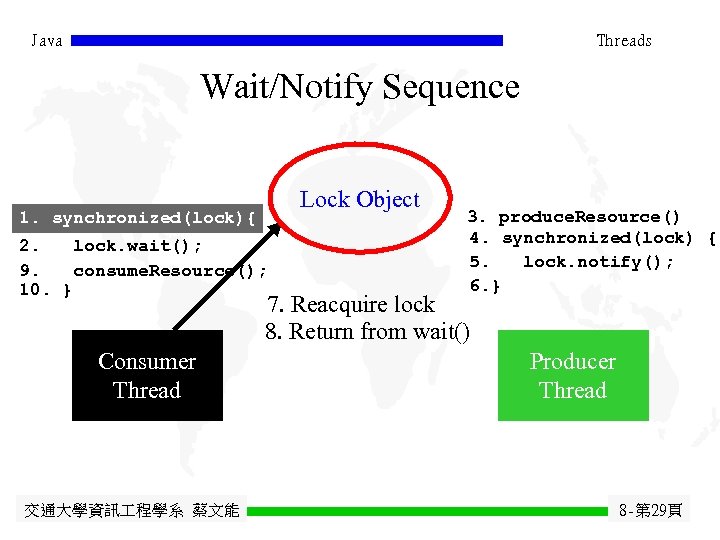 Java

Threads

Wait/Notify Sequence

Lock Object

1. synchronized(lock){
2.    lock.wait();
9.    consumeResource();
10. }

3. produceResource()
4. synchronized(lock) {
5.    lock.notify();
6.}

7. Reacquire lock
8. Return from wait()

Consumer Thread

Producer Thread

交通大學資訊工程學系 蔡文能

8-第29頁